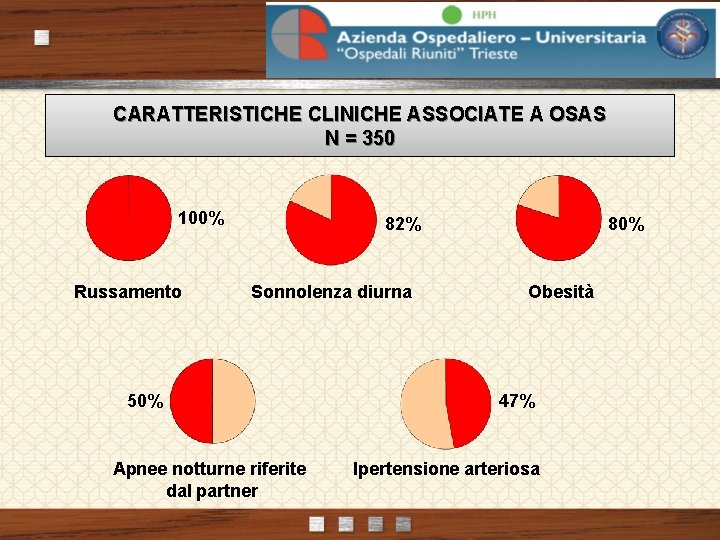 HPH
Azienda Ospedaliero – Universitaria
"Ospedali Riuniti" Trieste

CARATTERISTICHE CLINICHE ASSOCIATE A OSAS
N = 350

100%
Russamento

82%
Sonnolenza diurna

80%
Obesità

50%
Apnee notturne riferite dal partner

47%
Ipertensione arteriosa